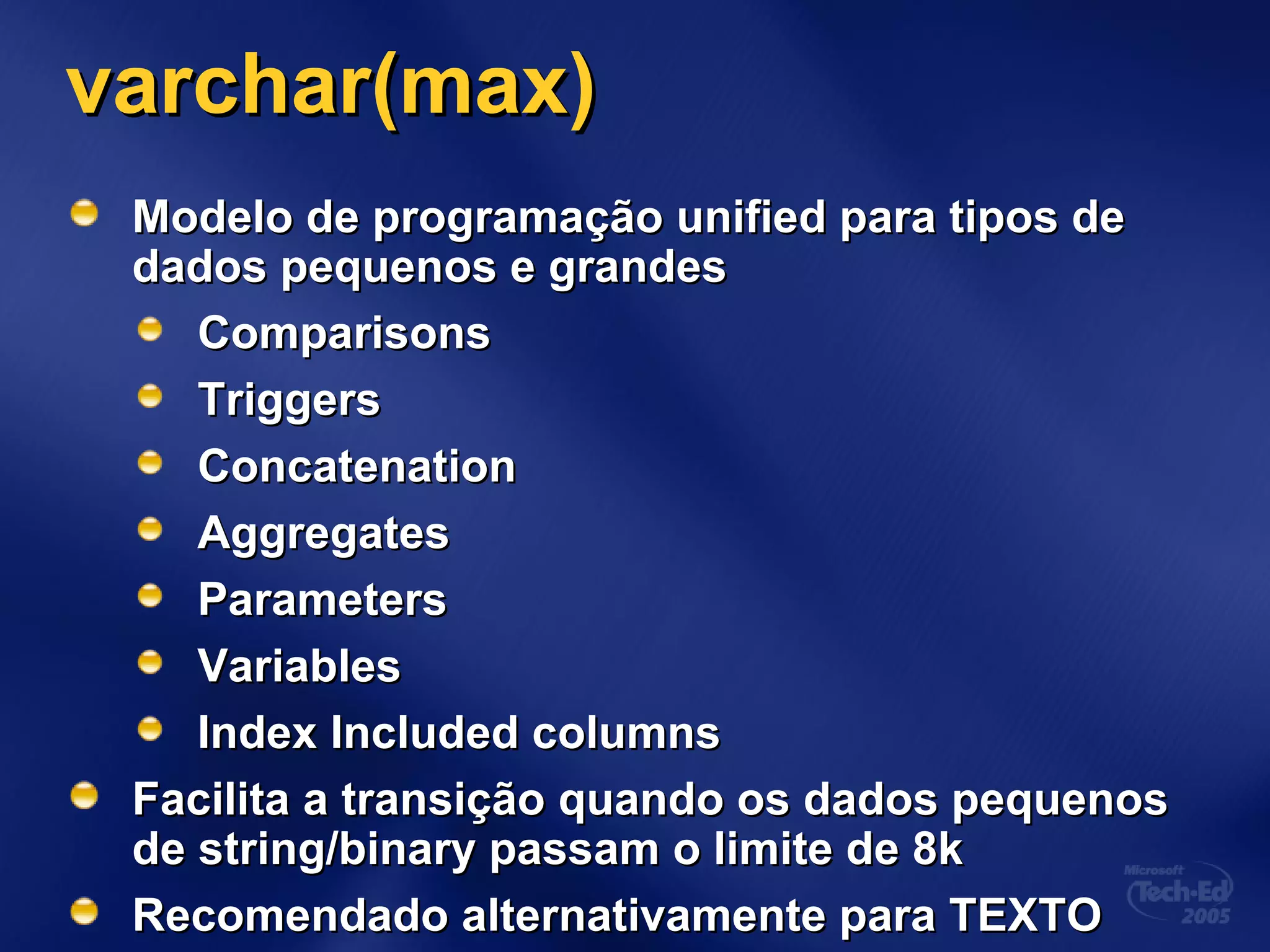 varchar(max)

Modelo de programação unified para tipos de dados pequenos e grandes

Comparisons

Triggers

Concatenation

Aggregates

Parameters

Variables

Index Included columns

Facilita a transição quando os dados pequenos de string/binary passam o limite de 8k

Recomendado alternativamente para TEXTO

Microsoft Tech·Ed 2005